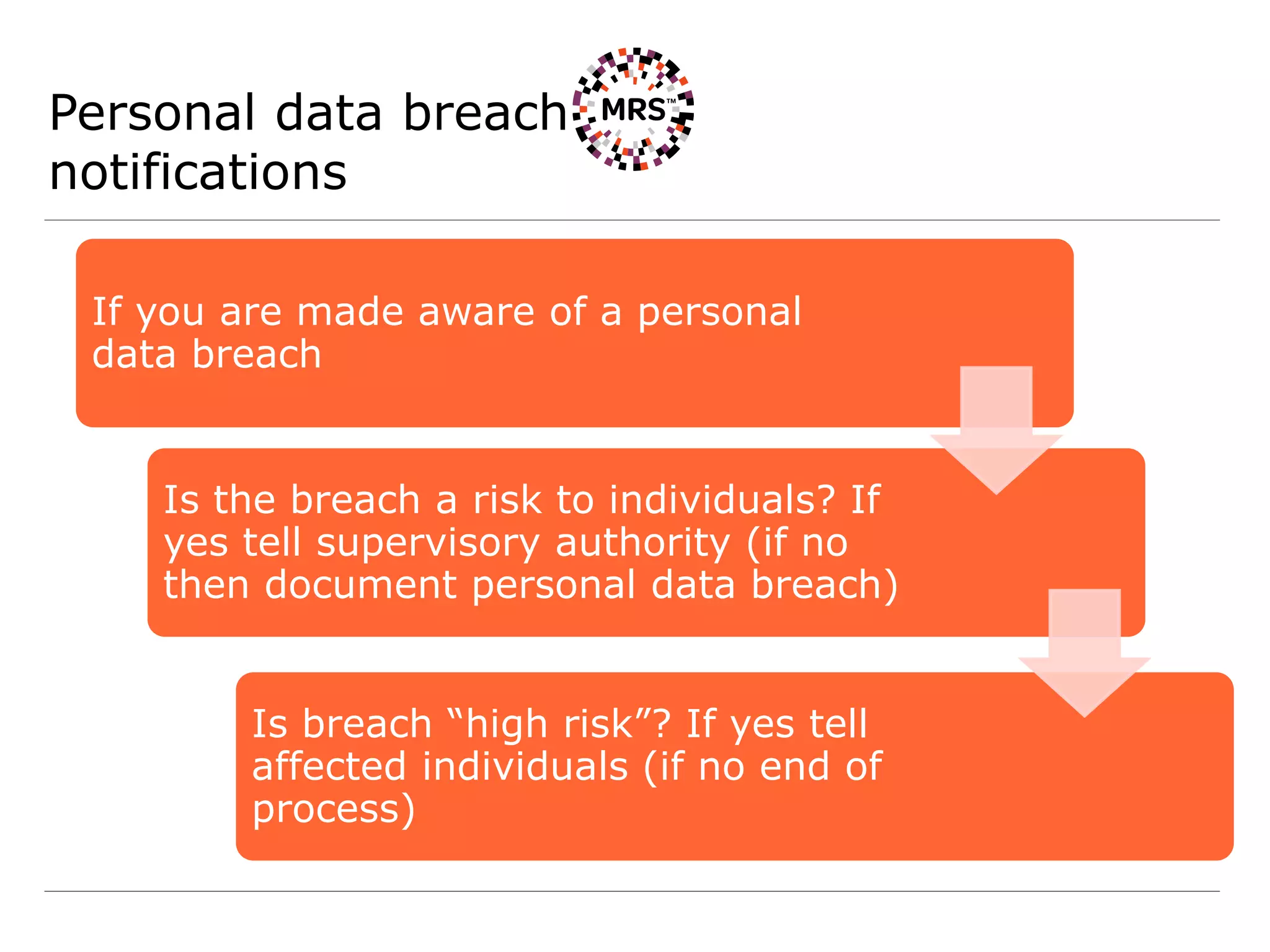 Personal data breach notifications

MRS™

If you are made aware of a personal data breach

Is the breach a risk to individuals? If yes tell supervisory authority (if no then document personal data breach)

Is breach “high risk”? If yes tell affected individuals (if no end of process)